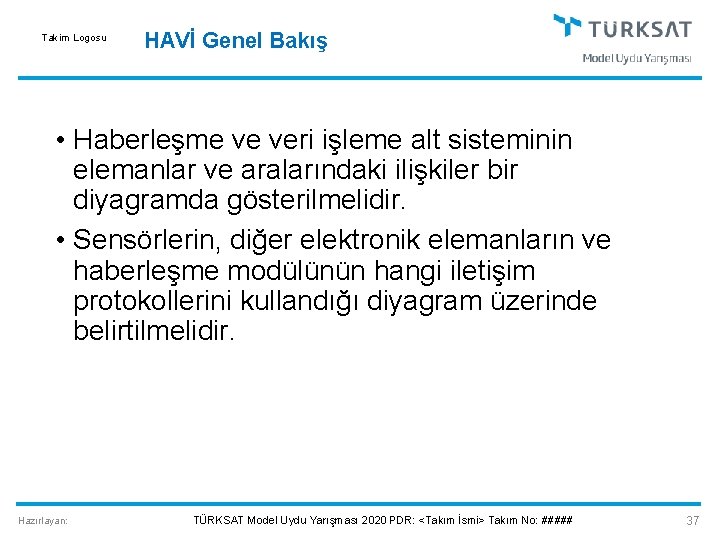 Takım Logosu

HAVİ Genel Bakış

TÜRKSAT
Model Uydu Yarışması

• Haberleşme ve veri işleme alt sisteminin elemanlar ve aralarındaki ilişkiler bir diyagramda gösterilmelidir.

• Sensörlerin, diğer elektronik elemanların ve haberleşme modülünün hangi iletişim protokollerini kullandığı diyagram üzerinde belirtilmelidir.

Hazırlayan:

TÜRKSAT Model Uydu Yarışması 2020 PDR: <Takım İsmi> Takım No: #####

37